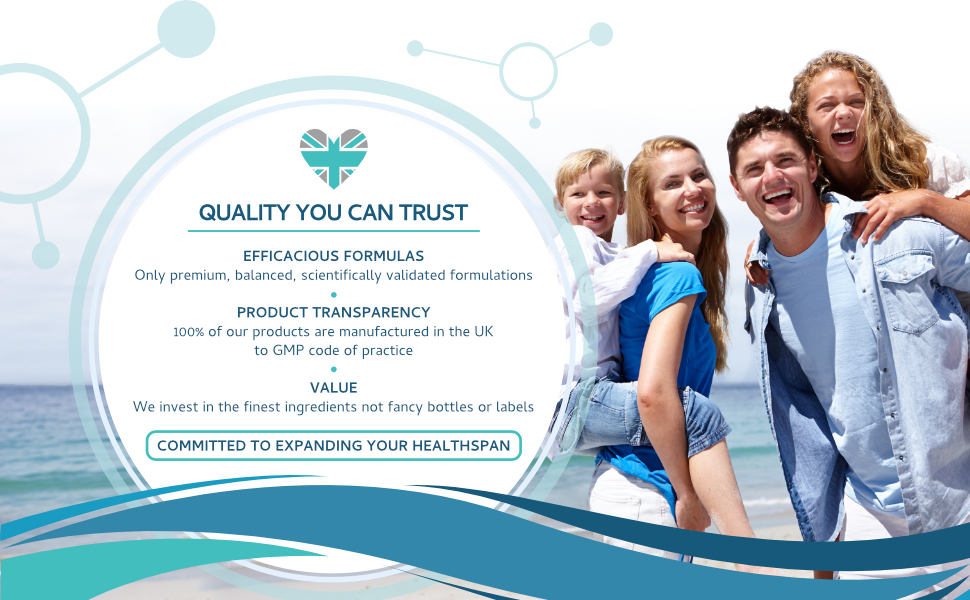 QUALITY YOU CAN TRUST

EFFICACIOUS FORMULAS
Only premium, balanced, scientifically validated formulations

PRODUCT TRANSPARENCY
100% of our products are manufactured in the UK to GMP code of practice

VALUE
We invest in the finest ingredients not fancy bottles or labels

COMMITTED TO EXPANDING YOUR HEALTHSPAN